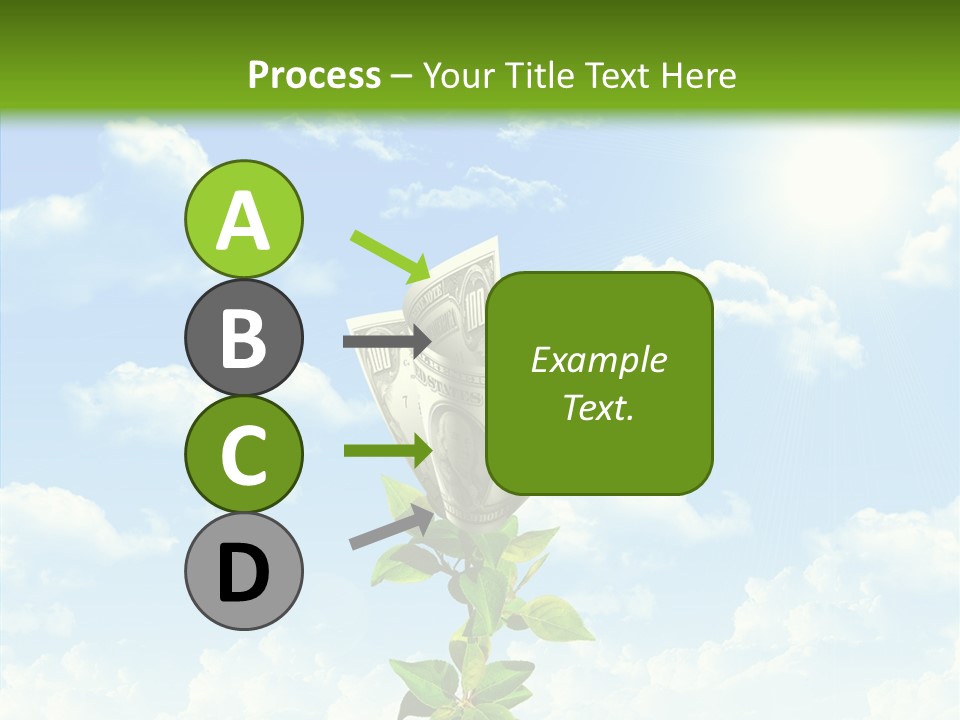 Process – Your Title Text Here

A

B

C

D

Example Text.